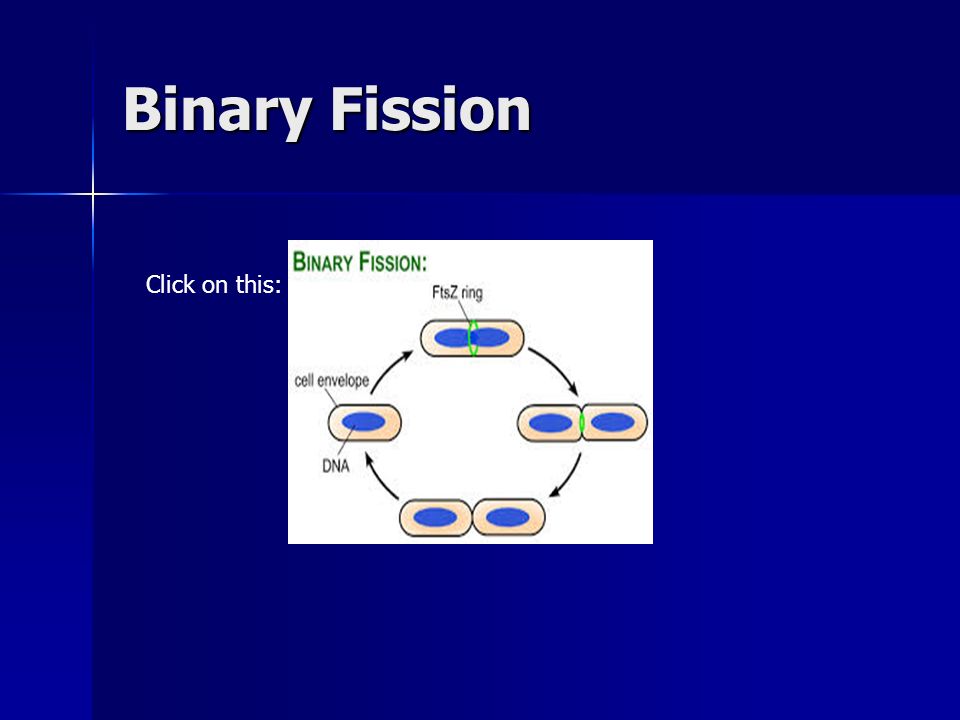 Binary Fission

Click on this:

BINARY FISSION:

FtsZ ring

cell envelope

DNA